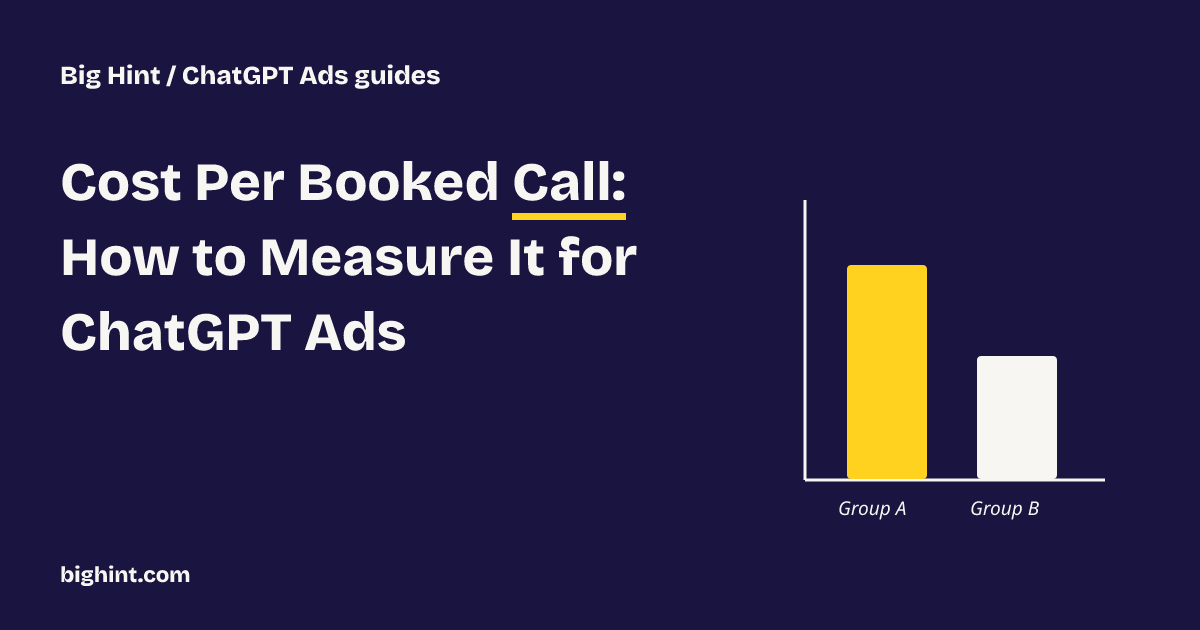 Big Hint / ChatGPT Ads guides

Cost Per Booked Call: How to Measure It for ChatGPT Ads

Group A
Group B

bighint.com